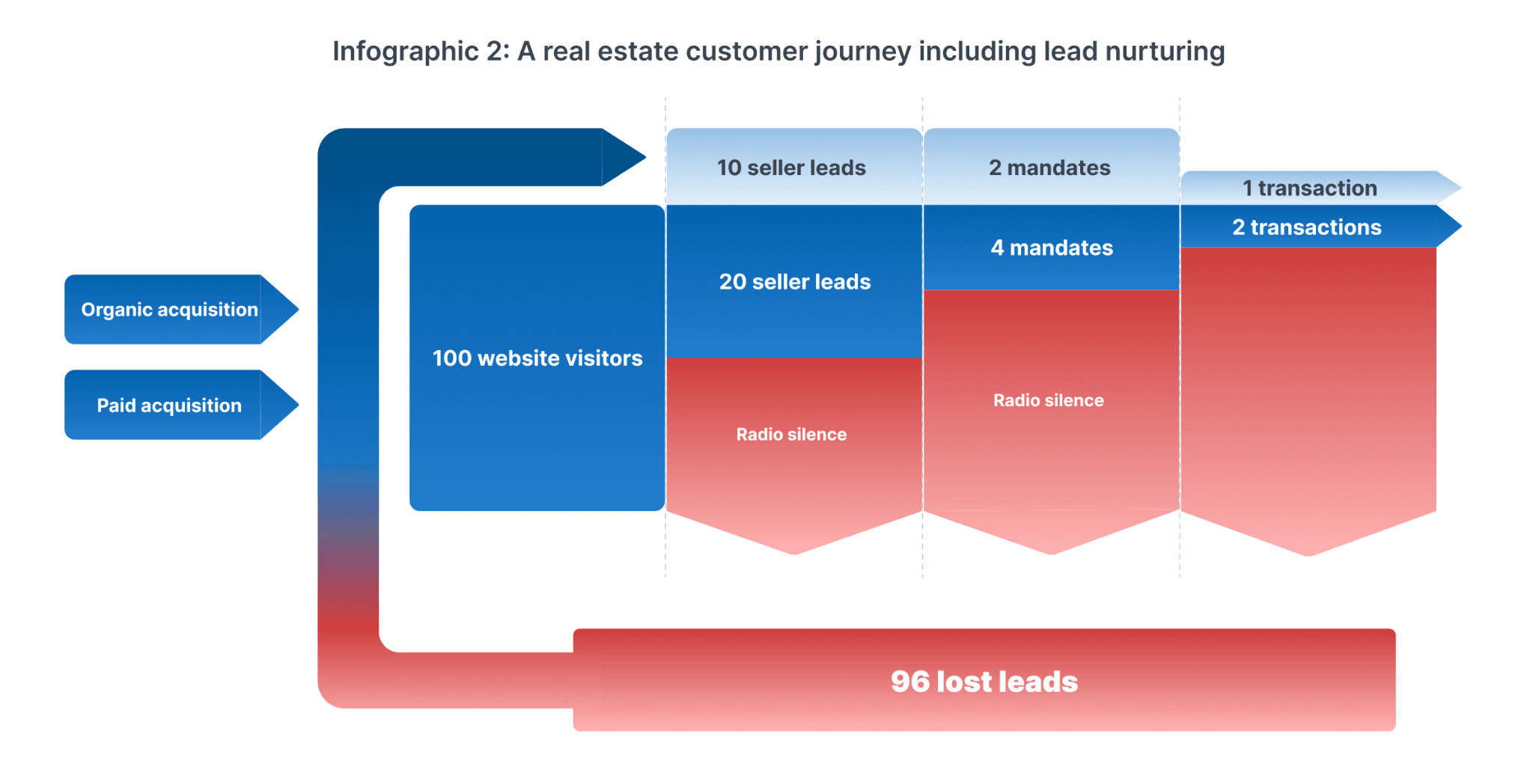 Infographic 2: A real estate customer journey including lead nurturing

Organic acquisition

Paid acquisition

100 website visitors

10 seller leads

20 seller leads

Radio silence

2 mandates

4 mandates

Radio silence

1 transaction

2 transactions

96 lost leads